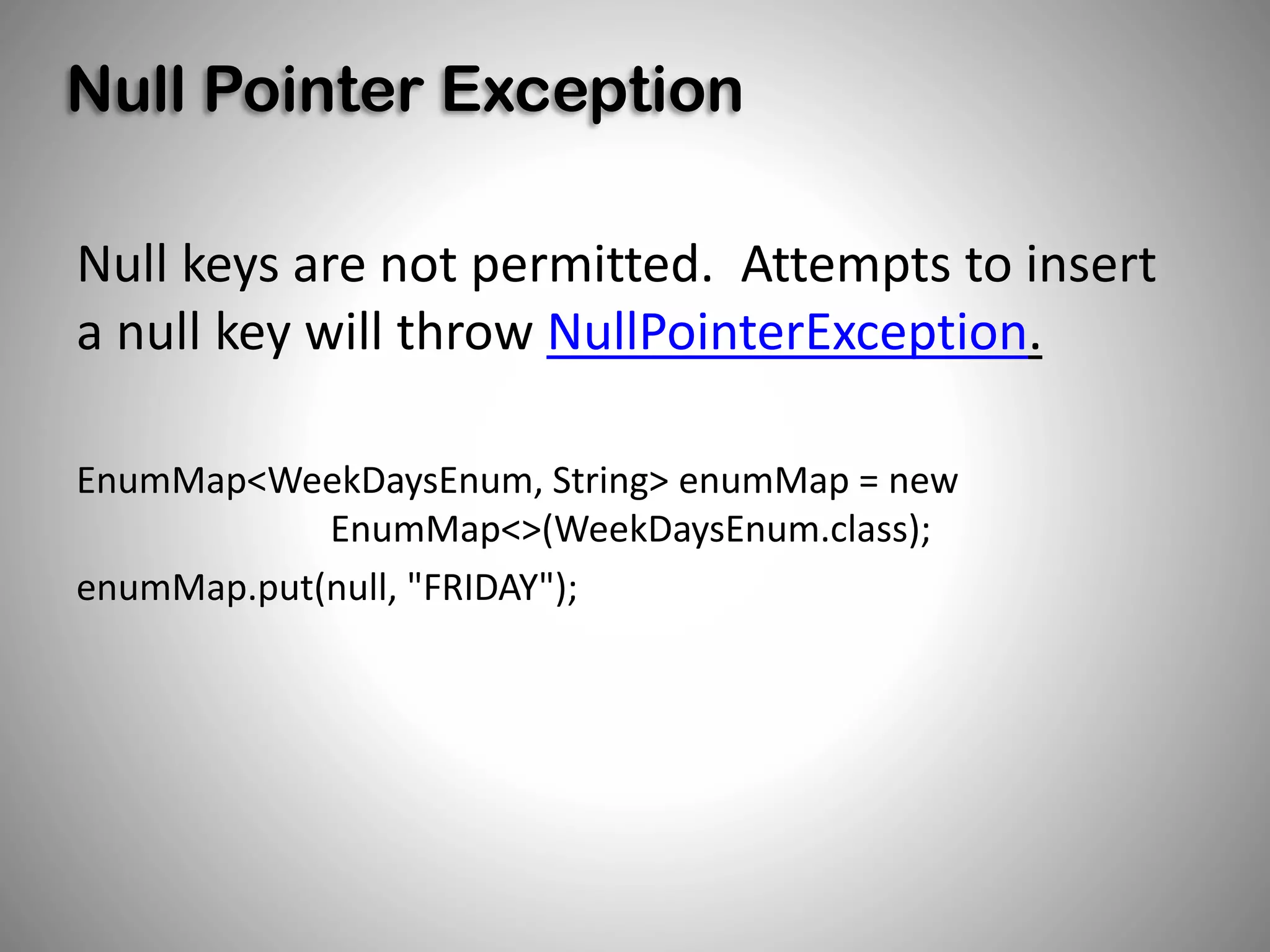 Null Pointer Exception

Null keys are not permitted. Attempts to insert a null key will throw NullPointerException.

EnumMap<WeekDaysEnum, String> enumMap = new
EnumMap<>(WeekDaysEnum.class);
enumMap.put(null, "FRIDAY");